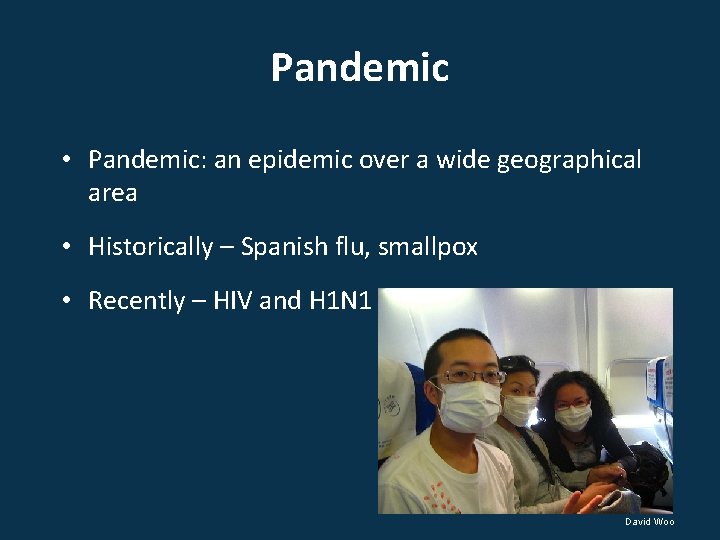 Pandemic

• Pandemic: an epidemic over a wide geographical area

• Historically – Spanish flu, smallpox

• Recently – HIV and H1N1

David Woo